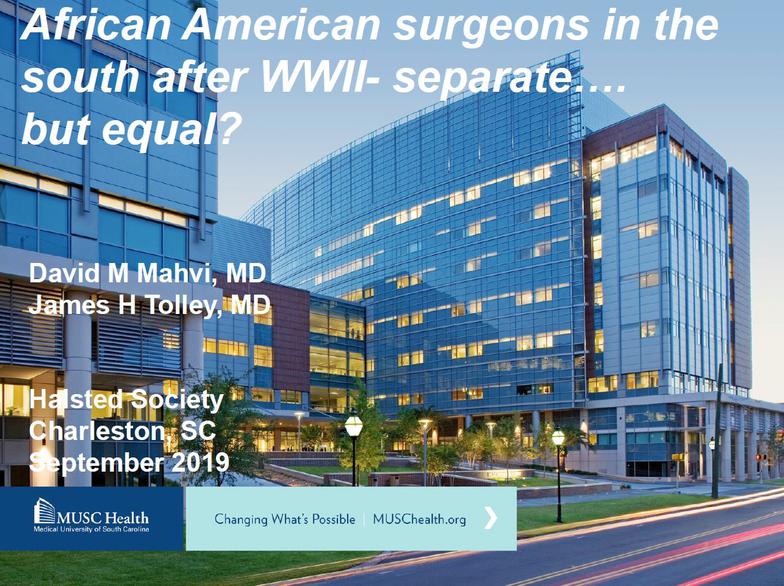 African American surgeons in the south after WWII- separate…. but equal?

David M Mahvi, MD
James H Tolley, MD

Halsted Society
Charleston, SC
September 2019

MUSC Health
Medical University of South Carolina

Changing What's Possible | MUSChealth.org